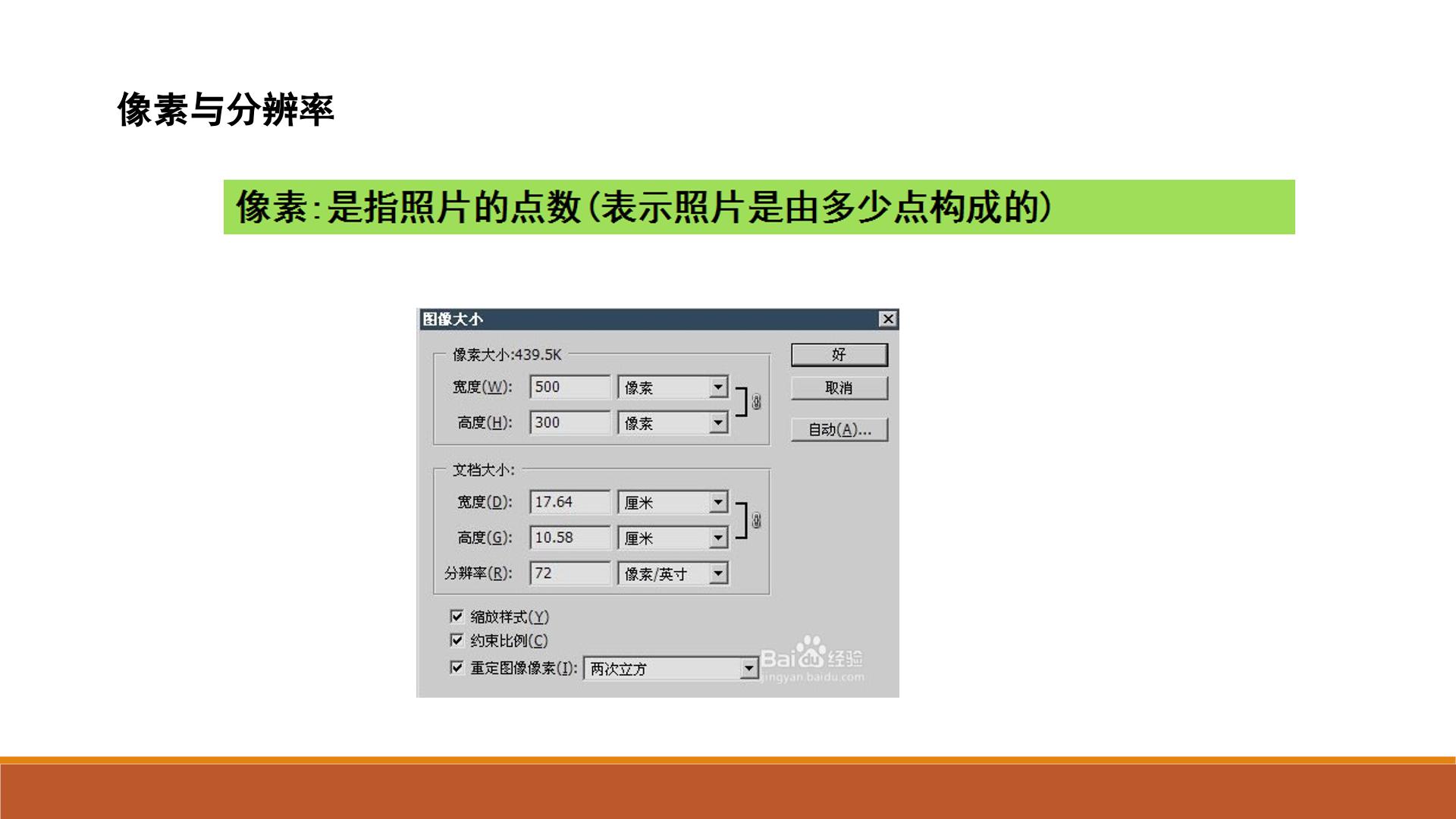 像素与分辨率

像素:是指照片的点数(表示照片是由多少点构成的)

图像大小

像素大小:439.5K

宽度(W): 500 像素

高度(H): 300 像素

文档大小:

宽度(D): 17.64 厘米

高度(G): 10.58 厘米

分辨率(R): 72 像素/英寸

☑ 缩放样式(Y)

☑ 约束比例(C)

☑ 重定图像像素(I): 两次立方

好

取消

自动(A)...

Baidu经验
jingyan.baidu.com